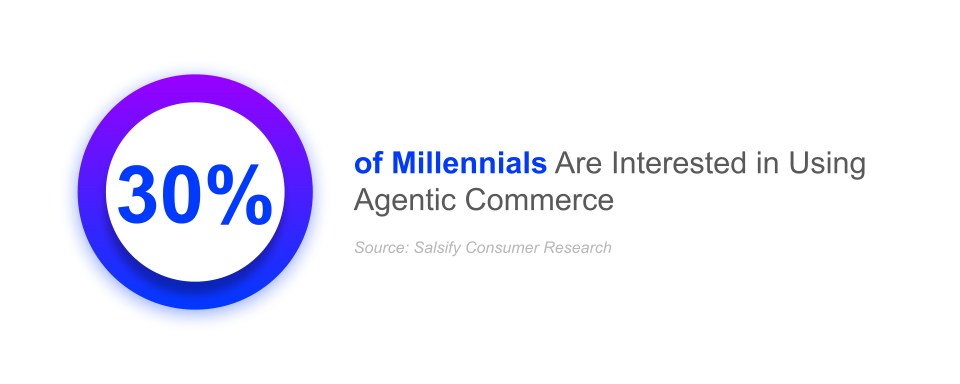 30%

of Millennials Are Interested in Using Agentic Commerce

Source: Salsify Consumer Research